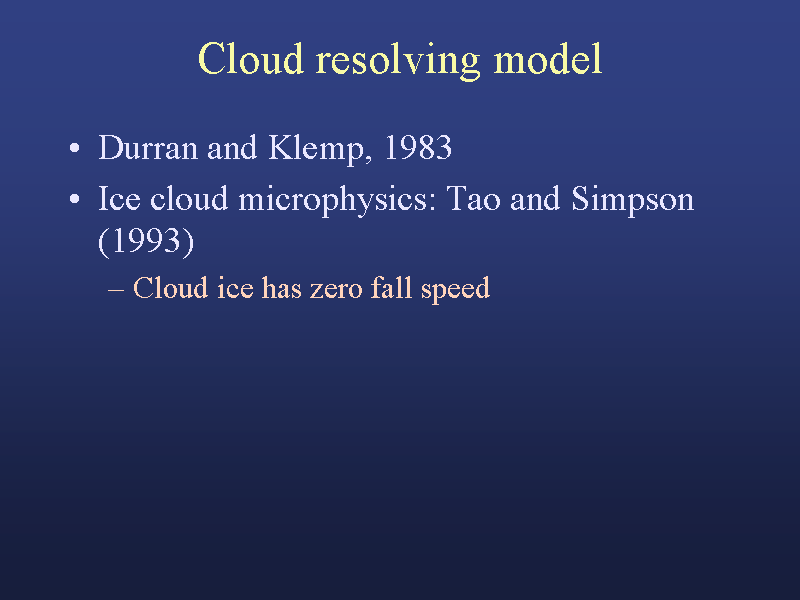 Cloud resolving model

• Durran and Klemp, 1983
• Ice cloud microphysics: Tao and Simpson (1993)
  – Cloud ice has zero fall speed